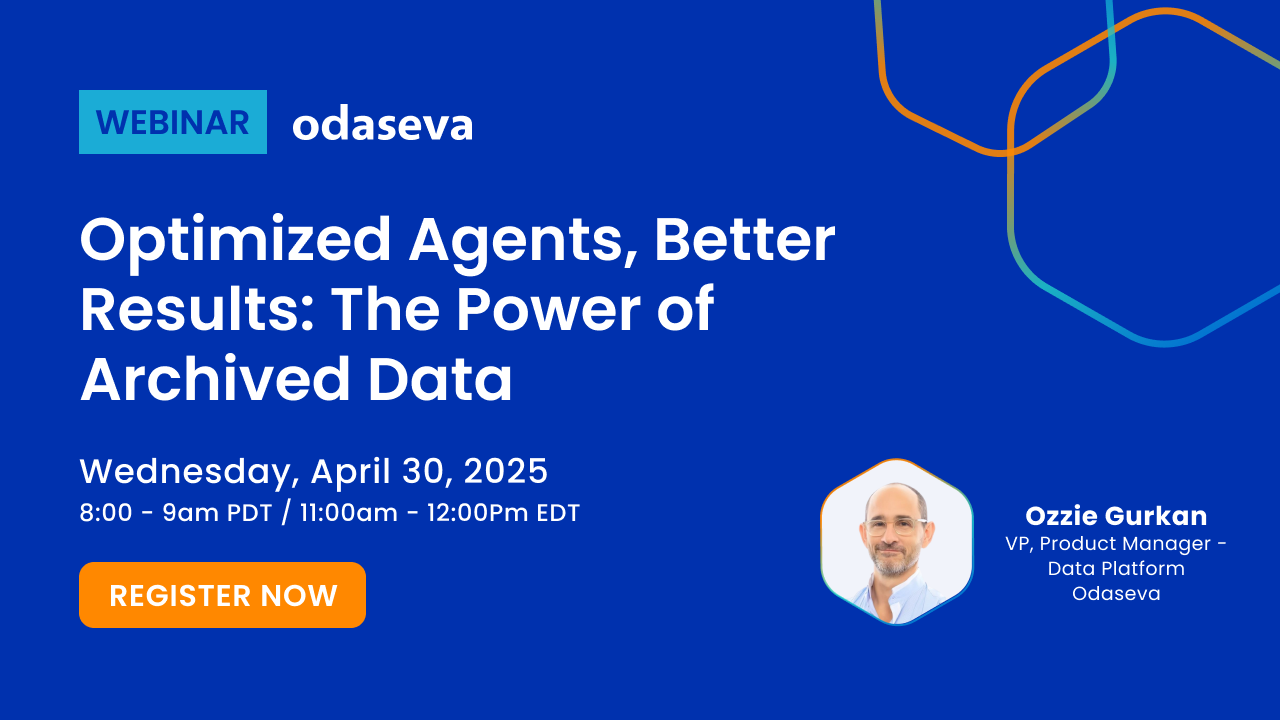 WEBINAR odaseva

Optimized Agents, Better Results: The Power of Archived Data

Wednesday, April 30, 2025
8:00 - 9am PDT / 11:00am - 12:00Pm EDT

REGISTER NOW

Ozzie Gurkan
VP, Product Manager - Data Platform
Odaseva